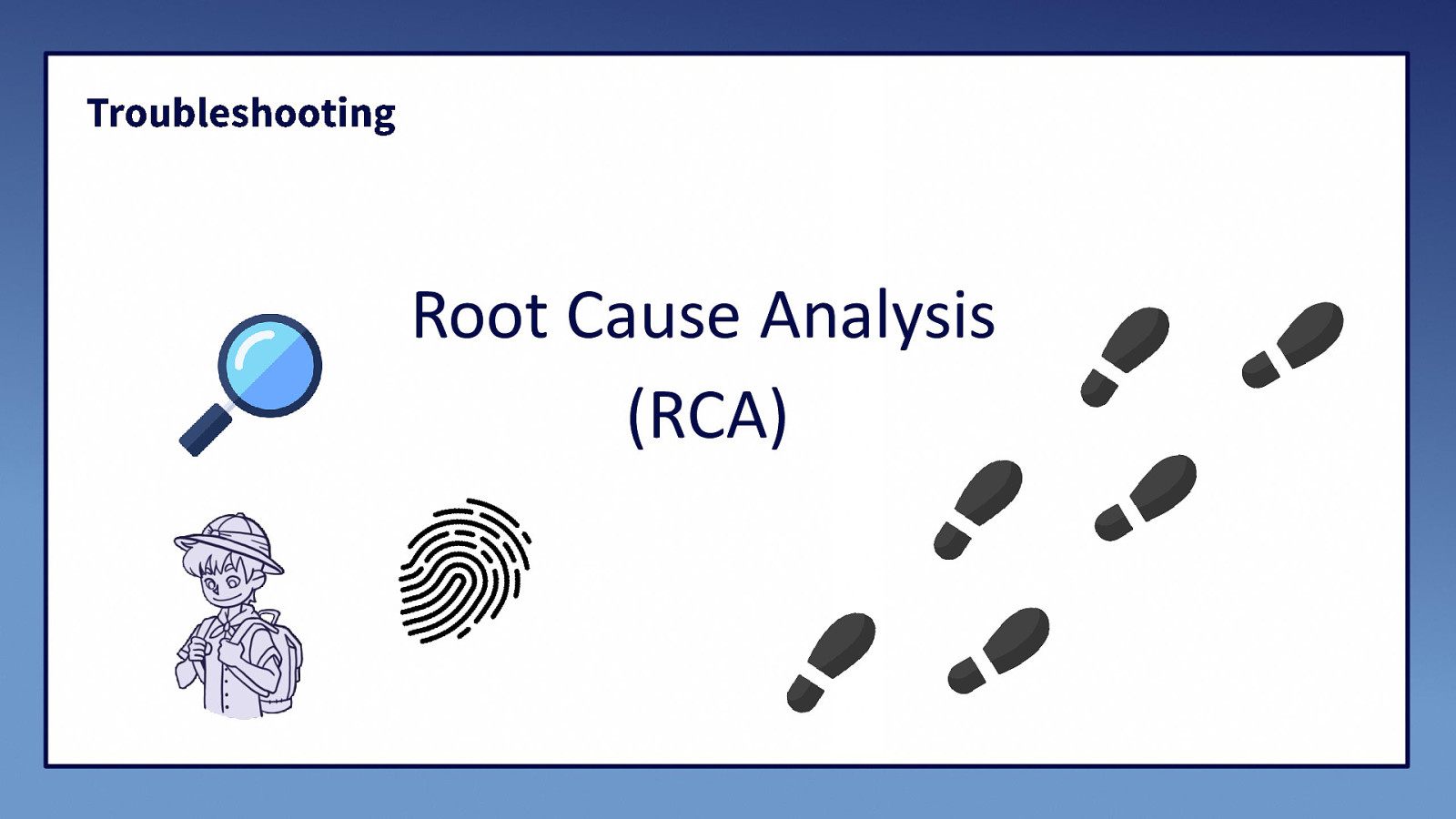 Troubleshooting

Root Cause Analysis
(RCA)